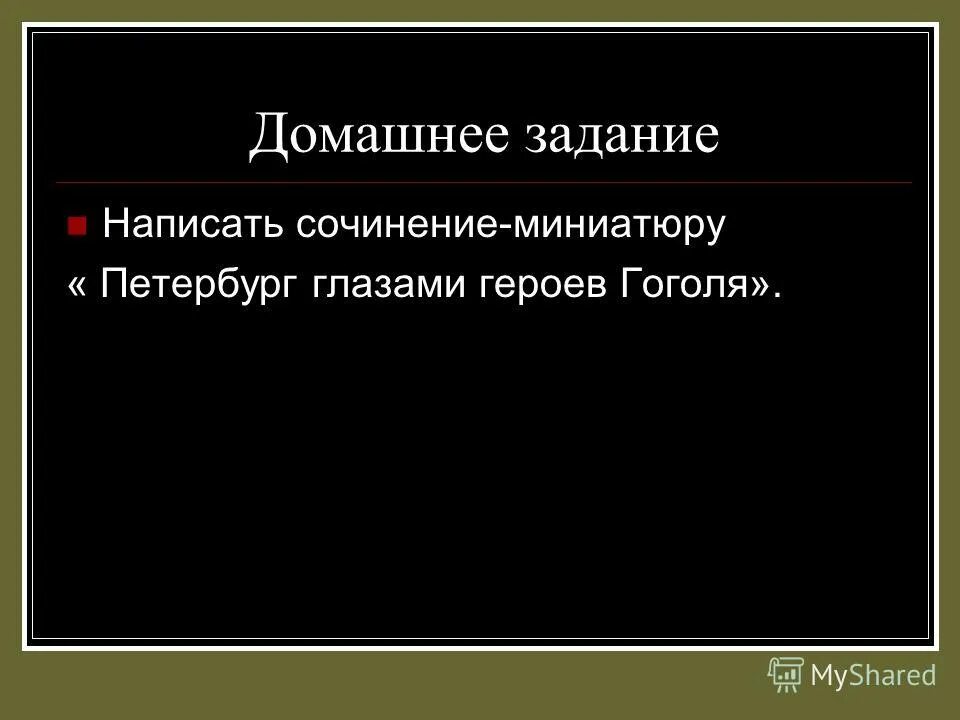 Домашнее задание

Написать сочинение-миниатюру
« Петербург глазами героев Гоголя».

MyShared